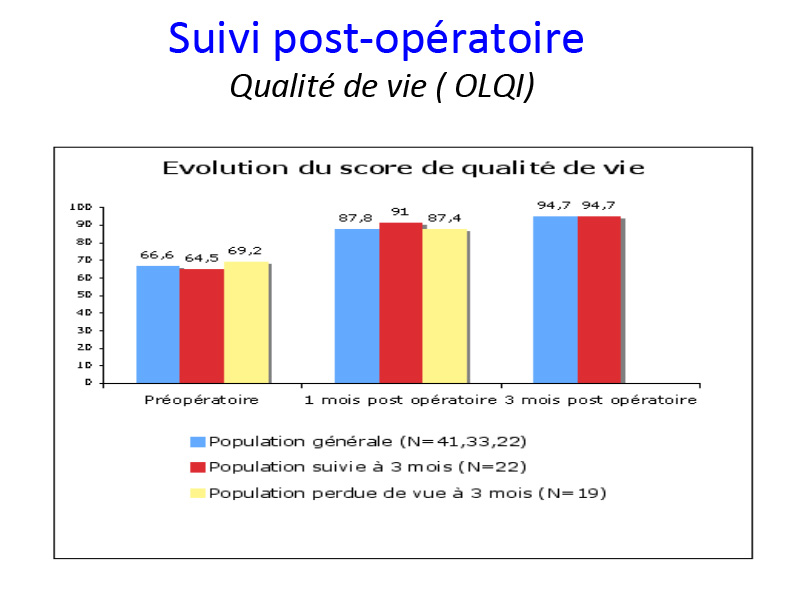 Suivi post-opératoire
Qualité de vie ( OLQI)

Evolution du score de qualité de vie

100
90
80
70
60
50
40
30
20
10
0

66,6 64,5 69,2
87,8 91 87,4
94,7 94,7

Préopératoire
1 mois post opératoire
3 mois post opératoire

Population générale (N=41,33,22)
Population suivie à 3 mois (N=22)
Population perdue de vue à 3 mois (N=19)